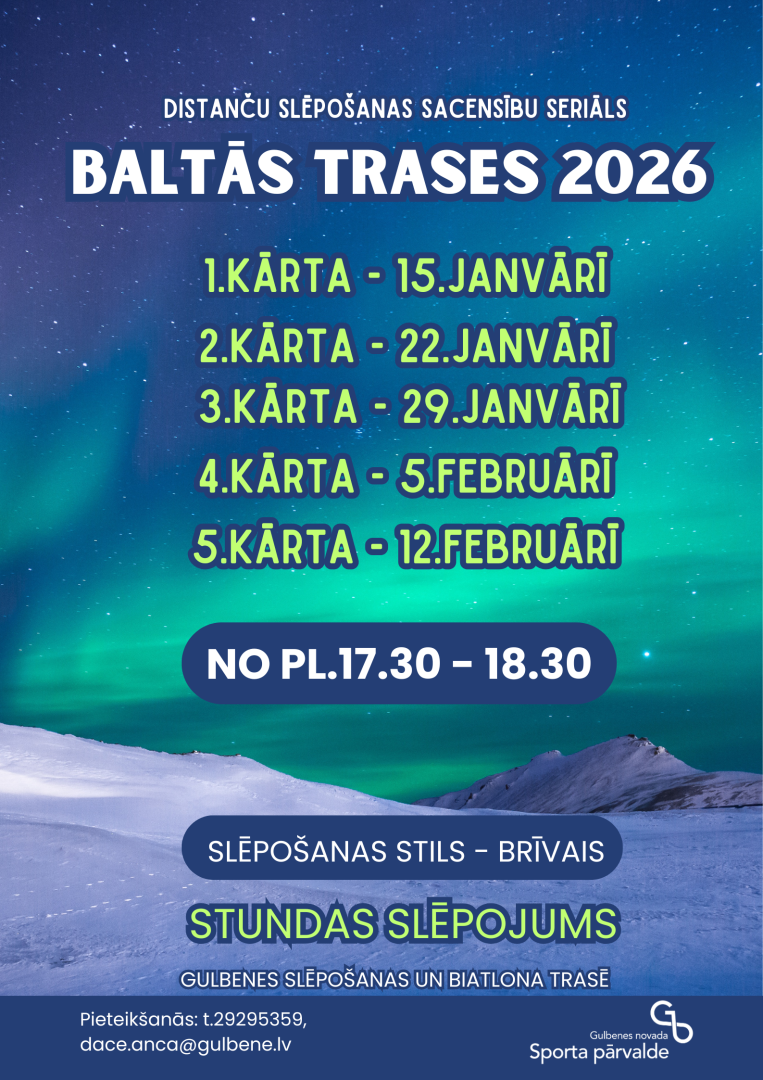 DISTANČU SLĒPOŠANAS SACENSĪBU SERIĀLS

BALTĀS TRASES 2026

1.KĀRTA - 15.JANVĀRĪ
2.KĀRTA - 22.JANVĀRĪ
3.KĀRTA - 29.JANVĀRĪ
4.KĀRTA - 5.FEBRUĀRĪ
5.KĀRTA - 12.FEBRUĀRĪ

NO PL.17.30 - 18.30

SLĒPOŠANAS STILS - BRĪVAIS

STUNDAS SLĒPOJUMS

GULBENES SLĒPOŠANAS UN BIATLONA TRASĒ

Pieteikšanās: t.29295359, dace.anca@gulbene.lv

Gulbenes novada
Sporta pārvalde